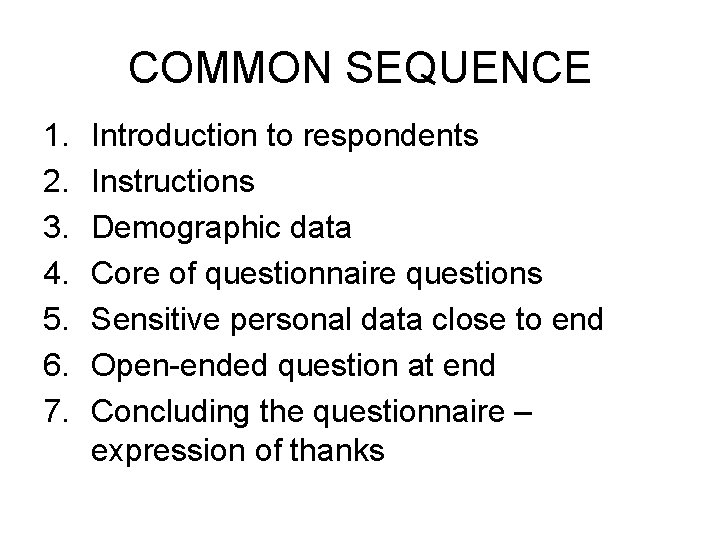 COMMON SEQUENCE

1. Introduction to respondents
2. Instructions
3. Demographic data
4. Core of questionnaire questions
5. Sensitive personal data close to end
6. Open-ended question at end
7. Concluding the questionnaire – expression of thanks